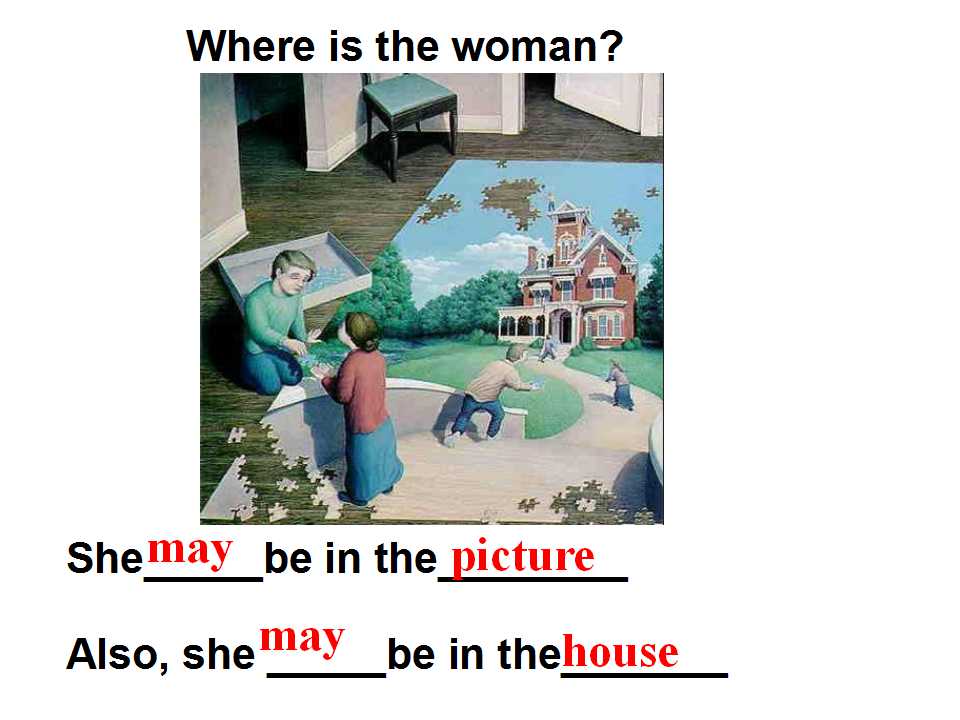 Where is the woman?

She may be in the picture

Also, she may be in the house